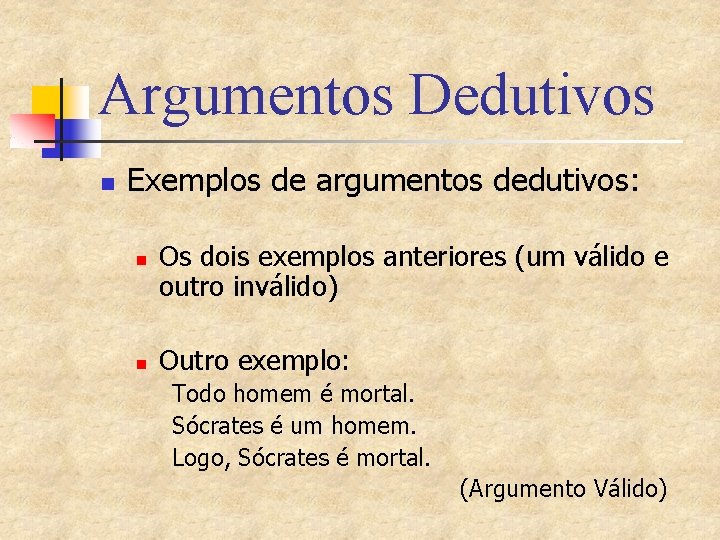 Argumentos Dedutivos

Exemplos de argumentos dedutivos:

Os dois exemplos anteriores (um válido e outro inválido)

Outro exemplo:
Todo homem é mortal.
Sócrates é um homem.
Logo, Sócrates é mortal.
(Argumento Válido)